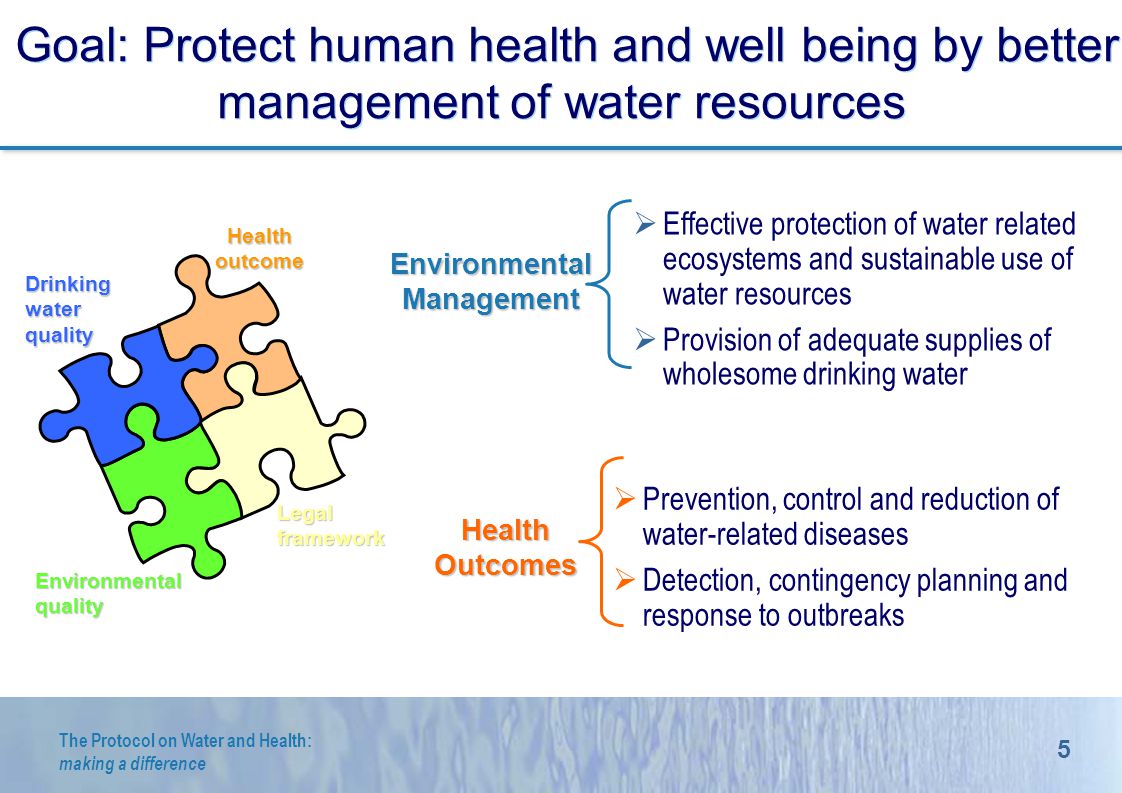 Goal: Protect human health and well being by better management of water resources

Health outcome

Drinking water quality

Legal framework

Environmental quality

Environmental Management

➢ Effective protection of water related ecosystems and sustainable use of water resources

➢ Provision of adequate supplies of wholesome drinking water

Health Outcomes

➢ Prevention, control and reduction of water-related diseases

➢ Detection, contingency planning and response to outbreaks

The Protocol on Water and Health: making a difference

5